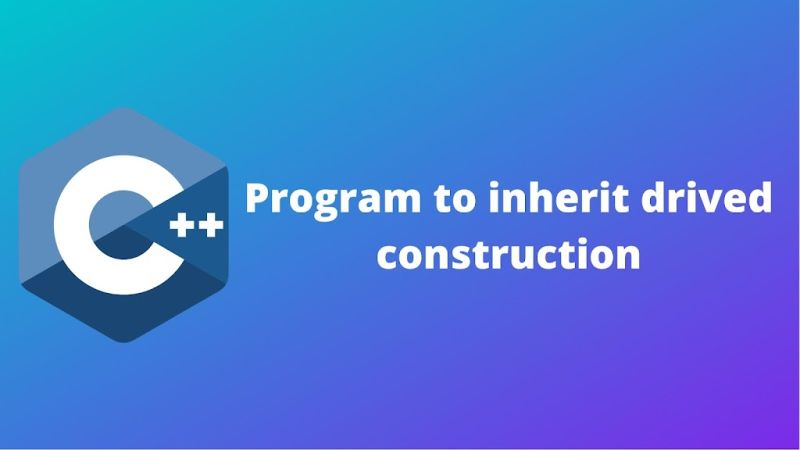 C++

Program to inherit drived construction